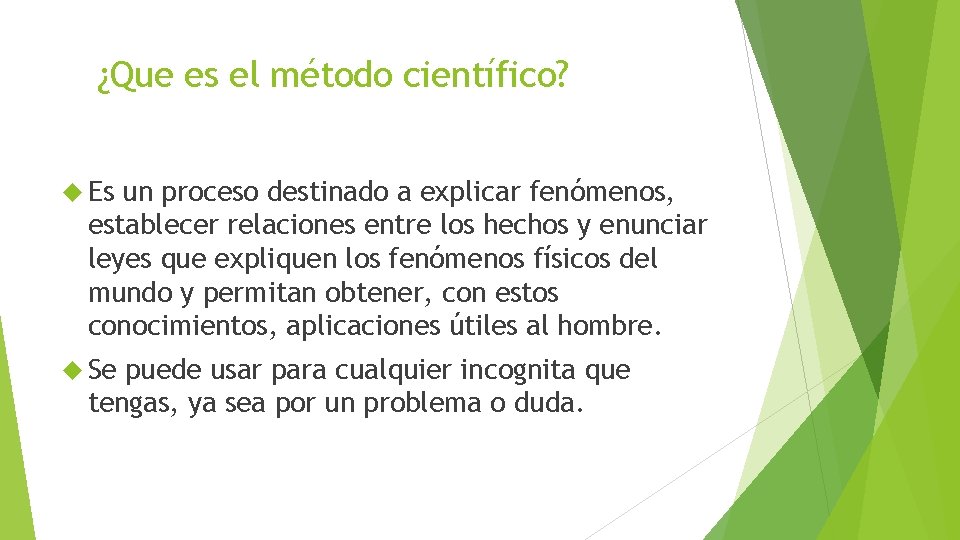 ¿Que es el método científico?

Es un proceso destinado a explicar fenómenos, establecer relaciones entre los hechos y enunciar leyes que expliquen los fenómenos físicos del mundo y permitan obtener, con estos conocimientos, aplicaciones útiles al hombre.

Se puede usar para cualquier incognita que tengas, ya sea por un problema o duda.